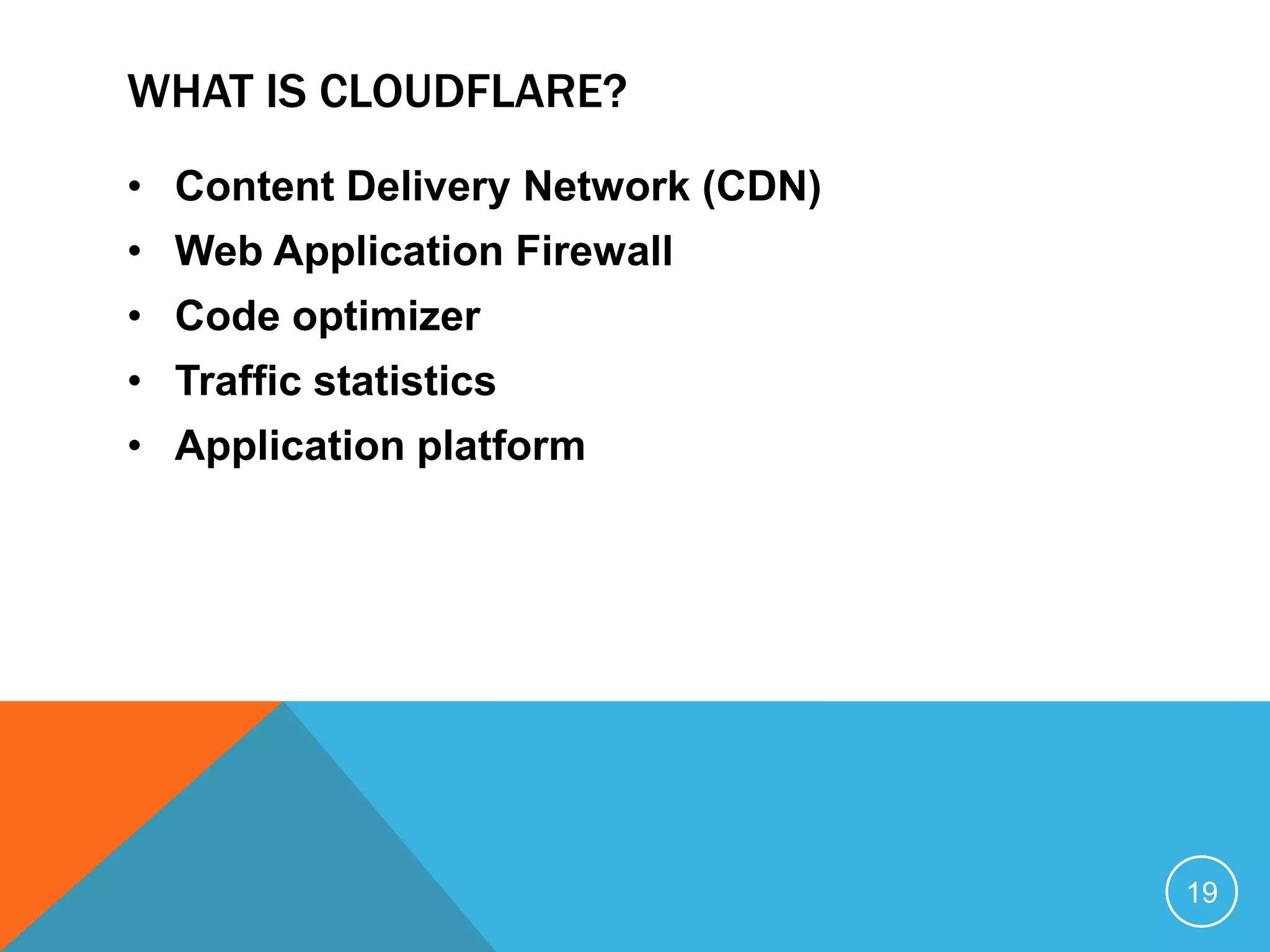 WHAT IS CLOUDFLARE?

• Content Delivery Network (CDN)
• Web Application Firewall
• Code optimizer
• Traffic statistics
• Application platform

19